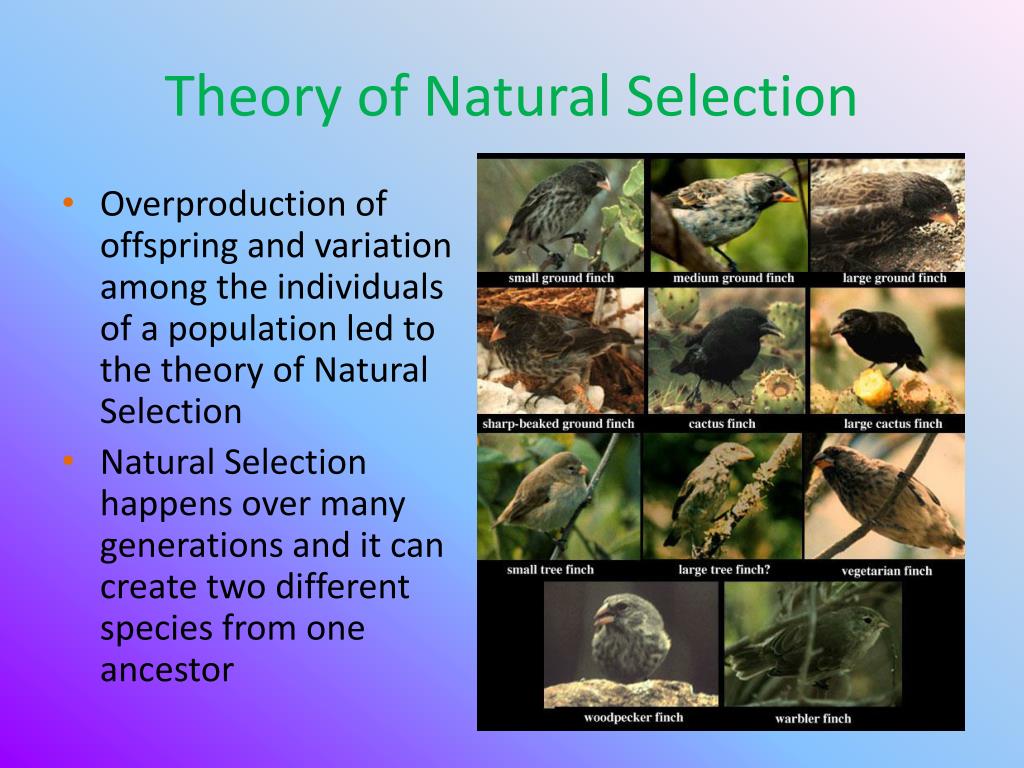 Theory of Natural Selection

• Overproduction of offspring and variation among the individuals of a population led to the theory of Natural Selection
• Natural Selection happens over many generations and it can create two different species from one ancestor

small ground finch
medium ground finch
large ground finch
sharp-beaked ground finch
cactus finch
large cactus finch
small tree finch
large tree finch?
vegetarian finch
woodpecker finch
warbler finch